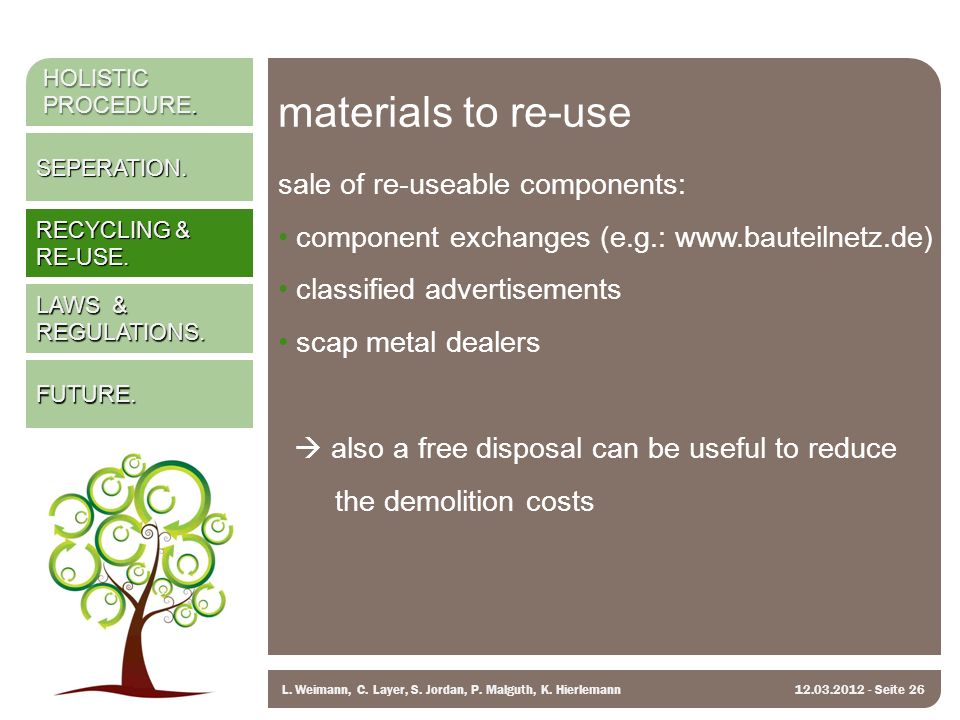 HOLISTIC PROCEDURE.

SEPERATION.

RECYCLING & RE-USE.

LAWS & REGULATIONS.

FUTURE.

materials to re-use

sale of re-useable components:

• component exchanges (e.g.: www.bauteilnetz.de)

• classified advertisements

• scap metal dealers

→ also a free disposal can be useful to reduce the demolition costs

L. Weimann, C. Layer, S. Jordan, P. Malguth, K. Hierlemann

12.03.2012 - Seite 26